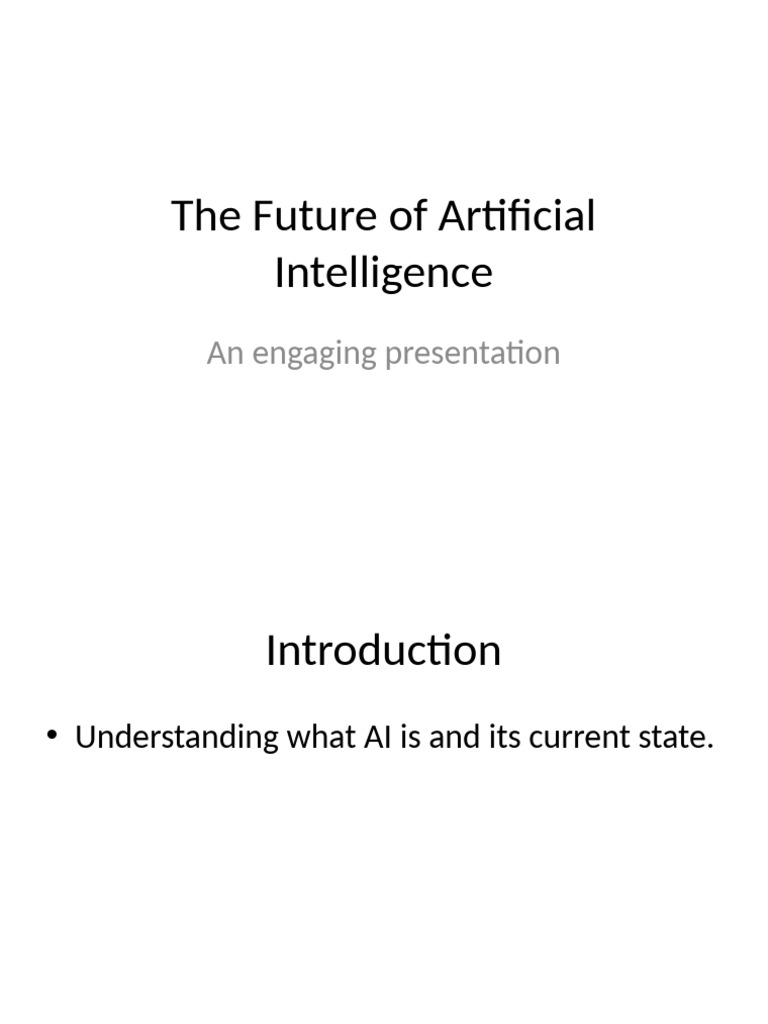 The Future of Artificial Intelligence

An engaging presentation

Introduction

• Understanding what AI is and its current state.